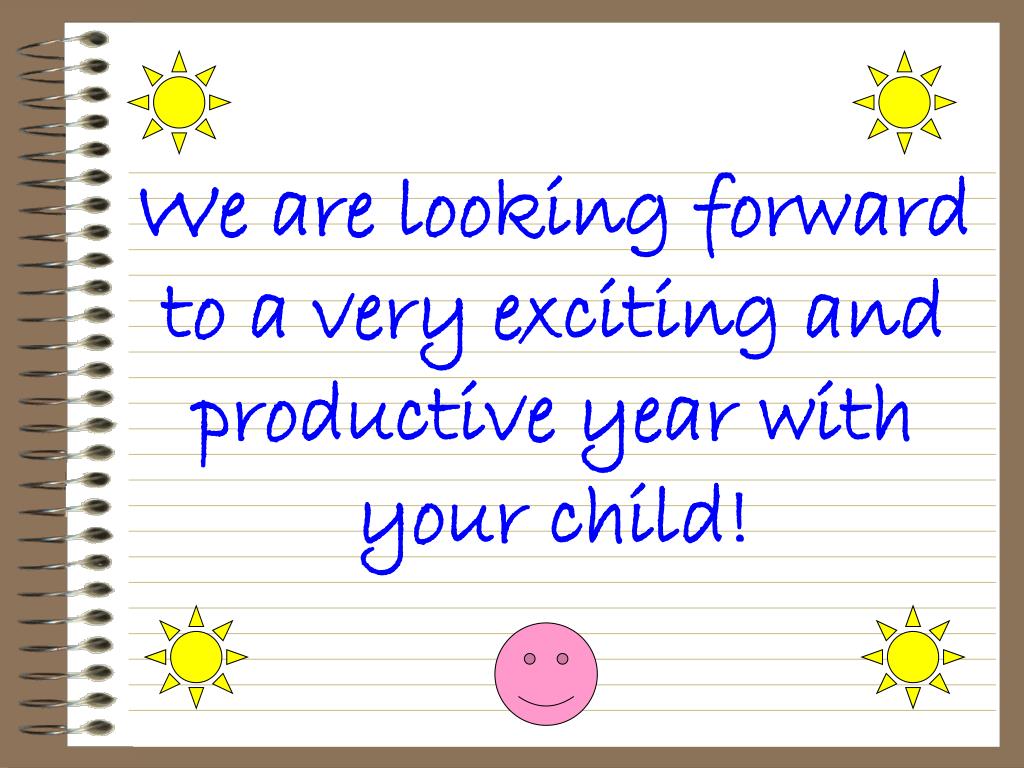 We are looking forward to a very exciting and productive year with your child!